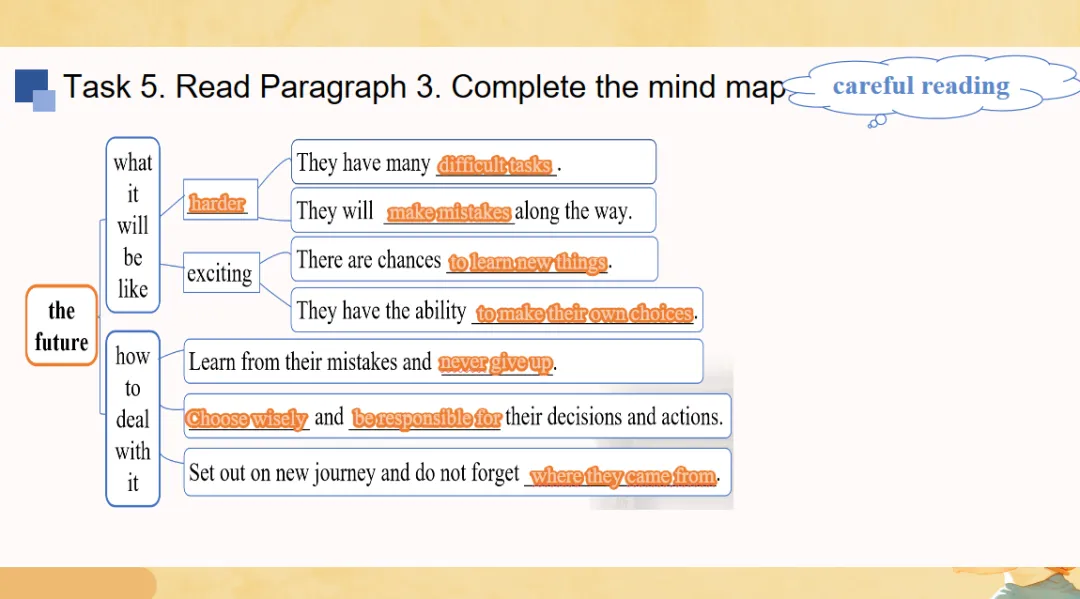 Task 5. Read Paragraph 3. Complete the mind map.

careful reading

the future

what it will be like

harder

They have many difficult tasks.

They will make mistakes along the way.

exciting

There are chances to learn new things.

They have the ability to make their own choices.

how to deal with it

Learn from their mistakes and never give up.

Choose wisely and be responsible for their decisions and actions.

Set out on new journey and do not forget where they came from.